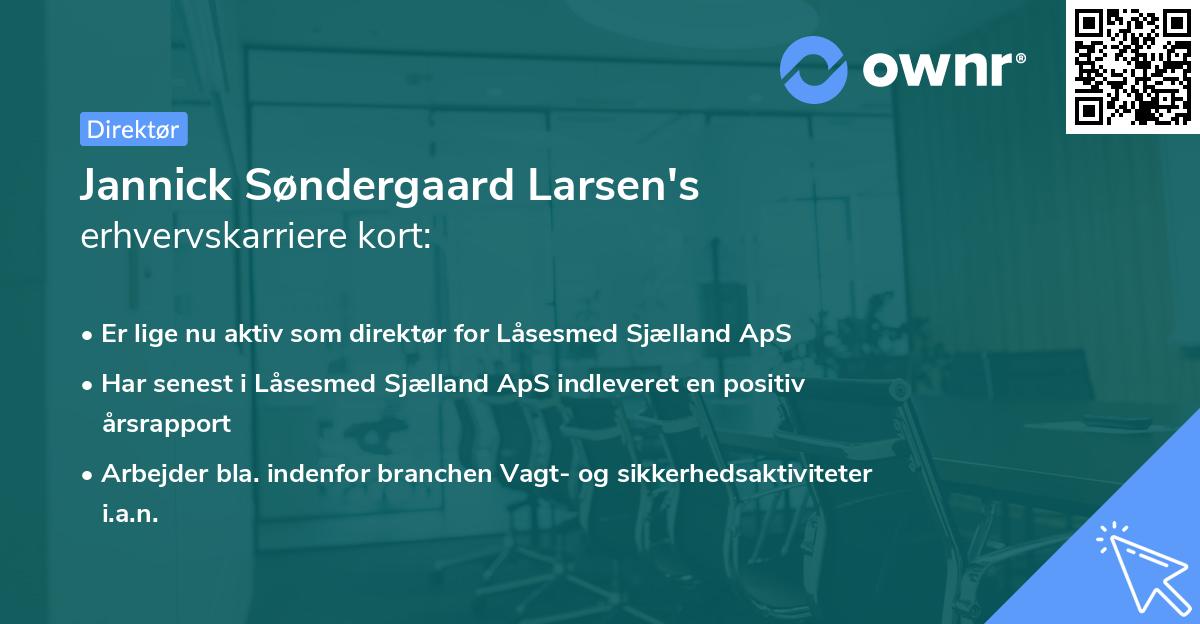 ownr®

Direktør

Jannick Søndergaard Larsen's
erhvervskarriere kort:

• Er lige nu aktiv som direktør for Låsesmed Sjælland ApS

• Har senest i Låsesmed Sjælland ApS indleveret en positiv årsrapport

• Arbejder bla. indenfor branchen Vagt- og sikkerhedsaktiviteter i.a.n.